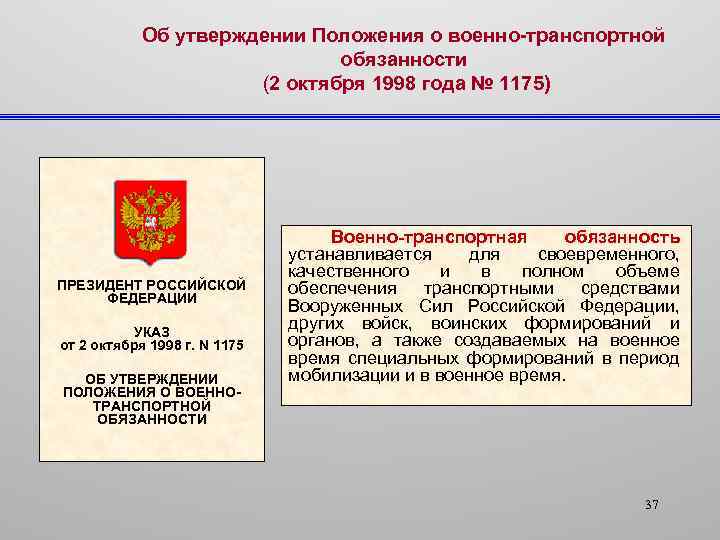 Об утверждении Положения о военно-транспортной обязанности
(2 октября 1998 года № 1175)

ПРЕЗИДЕНТ РОССИЙСКОЙ ФЕДЕРАЦИИ

УКАЗ
от 2 октября 1998 г. N 1175

ОБ УТВЕРЖДЕНИИ ПОЛОЖЕНИЯ О ВОЕННО-ТРАНСПОРТНОЙ ОБЯЗАННОСТИ

Военно-транспортная обязанность устанавливается для своевременного, качественного и в полном объеме обеспечения транспортными средствами Вооруженных Сил Российской Федерации, других войск, воинских формирований и органов, а также создаваемых на военное время специальных формирований в период мобилизации и в военное время.

37